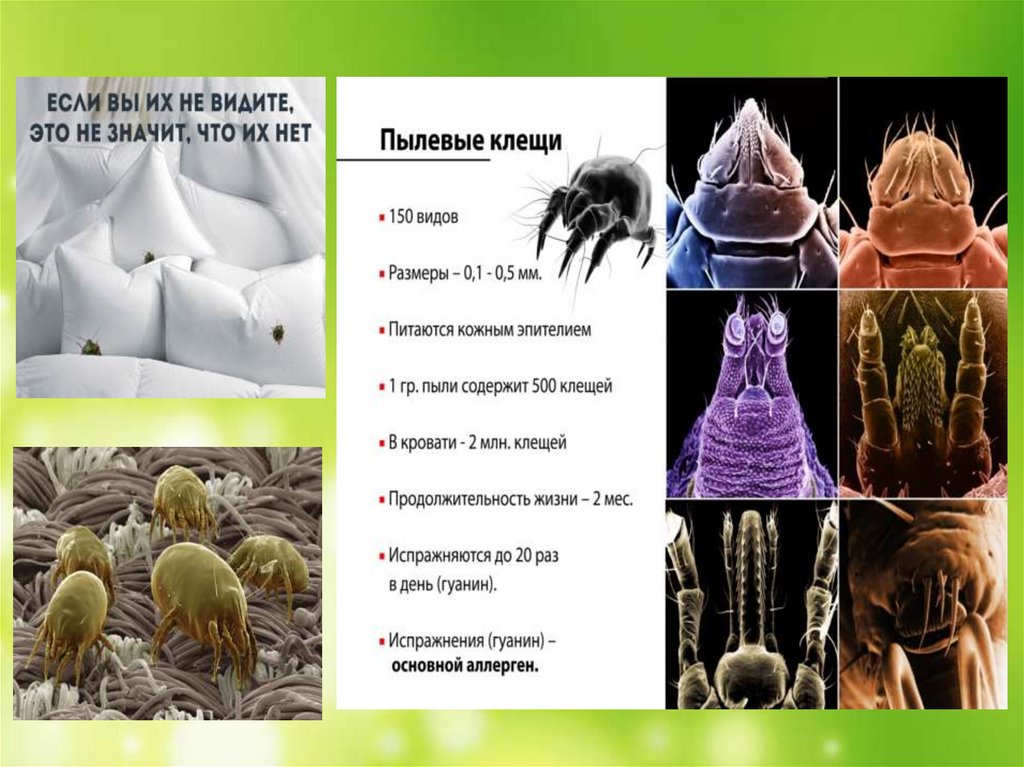 ЕСЛИ ВЫ ИХ НЕ ВИДИТЕ, ЭТО НЕ ЗНАЧИТ, ЧТО ИХ НЕТ

Пылевые клещи

▪ 150 видов

▪ Размеры – 0,1 - 0,5 мм.

▪ Питаются кожным эпителием

▪ 1 гр. пыли содержит 500 клещей

▪ В кровати - 2 млн. клещей

▪ Продолжительность жизни – 2 мес.

▪ Испражняются до 20 раз в день (гуанин).

▪ Испражнения (гуанин) – основной аллерген.